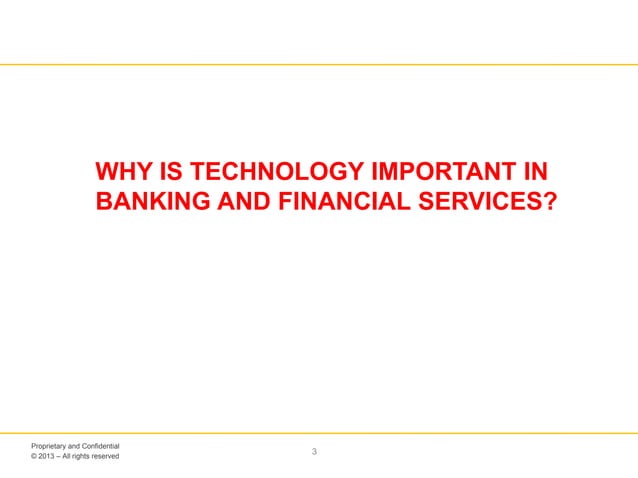 WHY IS TECHNOLOGY IMPORTANT IN BANKING AND FINANCIAL SERVICES?

Proprietary and Confidential
© 2013 – All rights reserved

3